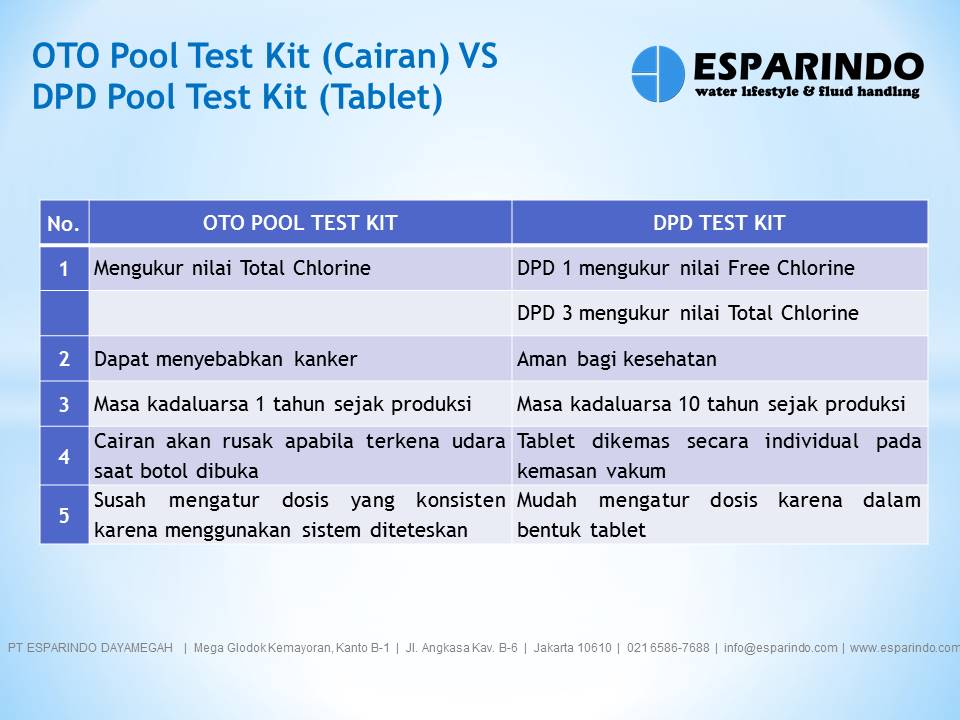 OTO Pool Test Kit (Cairan) VS DPD Pool Test Kit (Tablet)

ESPARINDO
water lifestyle & fluid handling

| No. | OTO POOL TEST KIT | DPD TEST KIT |
|---|---|---|
| 1 | Mengukur nilai Total Chlorine | DPD 1 mengukur nilai Free Chlorine |
| | | DPD 3 mengukur nilai Total Chlorine |
| 2 | Dapat menyebabkan kanker | Aman bagi kesehatan |
| 3 | Masa kadaluarsa 1 tahun sejak produksi | Masa kadaluarsa 10 tahun sejak produksi |
| 4 | Cairan akan rusak apabila terkena udara saat botol dibuka | Tablet dikemas secara individual pada kemasan vakum |
| 5 | Susah mengatur dosis yang konsisten karena menggunakan sistem diteteskan | Mudah mengatur dosis karena dalam bentuk tablet |

PT ESPARINDO DAYAMEGAH | Mega Glodok Kemayoran, Kanto B-1 | Jl. Angkasa Kav. B-6 | Jakarta 10610 | 021 6586-7688 | info@esparindo.com | www.esparindo.com